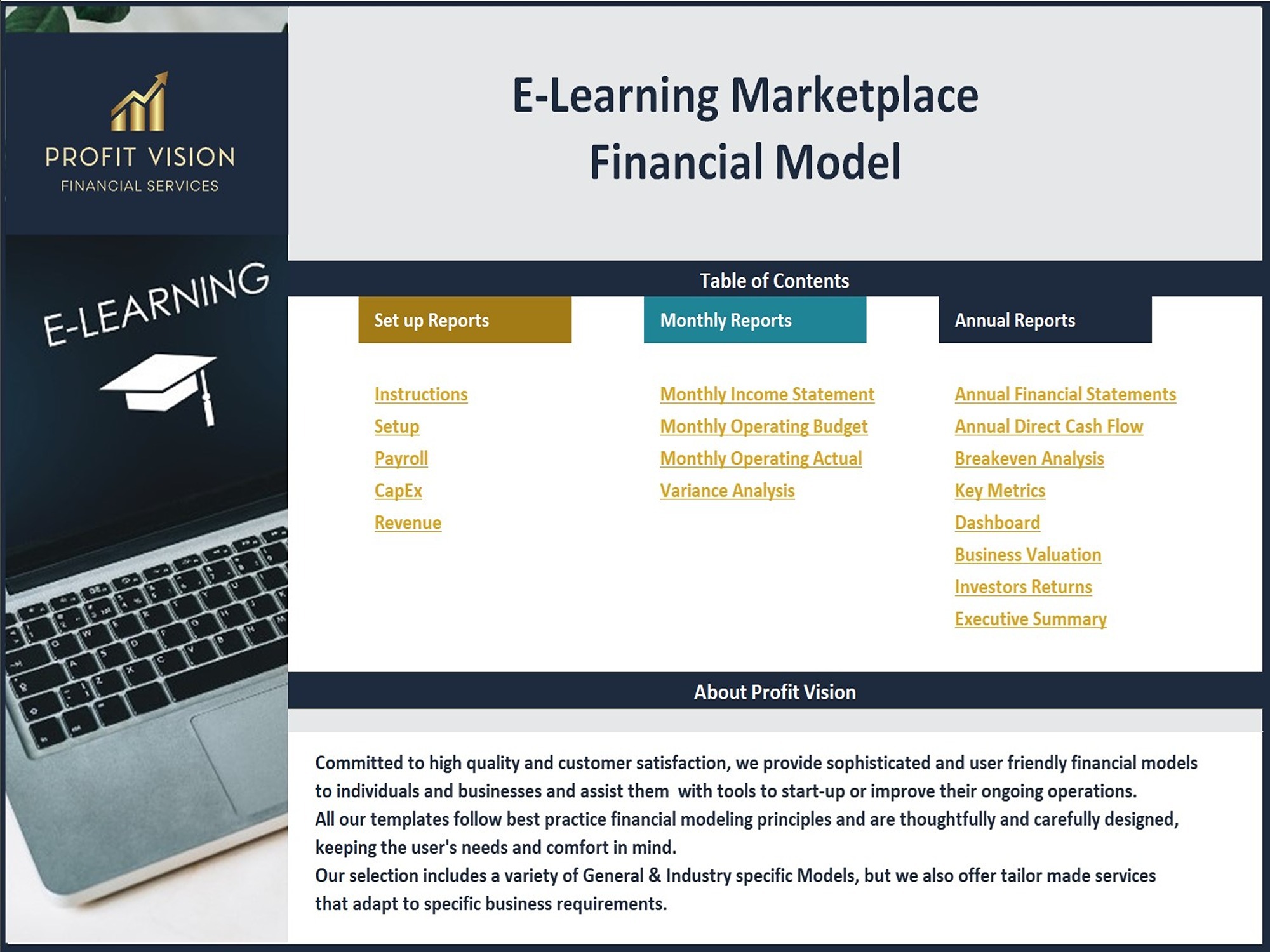 PROFIT VISION
FINANCIAL SERVICES

E-LEARNING

E-Learning Marketplace
Financial Model

Table of Contents

Set up Reports

Instructions
Setup
Payroll
CapEx
Revenue

Monthly Reports

Monthly Income Statement
Monthly Operating Budget
Monthly Operating Actual
Variance Analysis

Annual Reports

Annual Financial Statements
Annual Direct Cash Flow
Breakeven Analysis
Key Metrics
Dashboard
Business Valuation
Investors Returns
Executive Summary

About Profit Vision

Committed to high quality and customer satisfaction, we provide sophisticated and user friendly financial models to individuals and businesses and assist them with tools to start-up or improve their ongoing operations.
All our templates follow best practice financial modeling principles and are thoughtfully and carefully designed, keeping the user's needs and comfort in mind.
Our selection includes a variety of General & Industry specific Models, but we also offer tailor made services that adapt to specific business requirements.